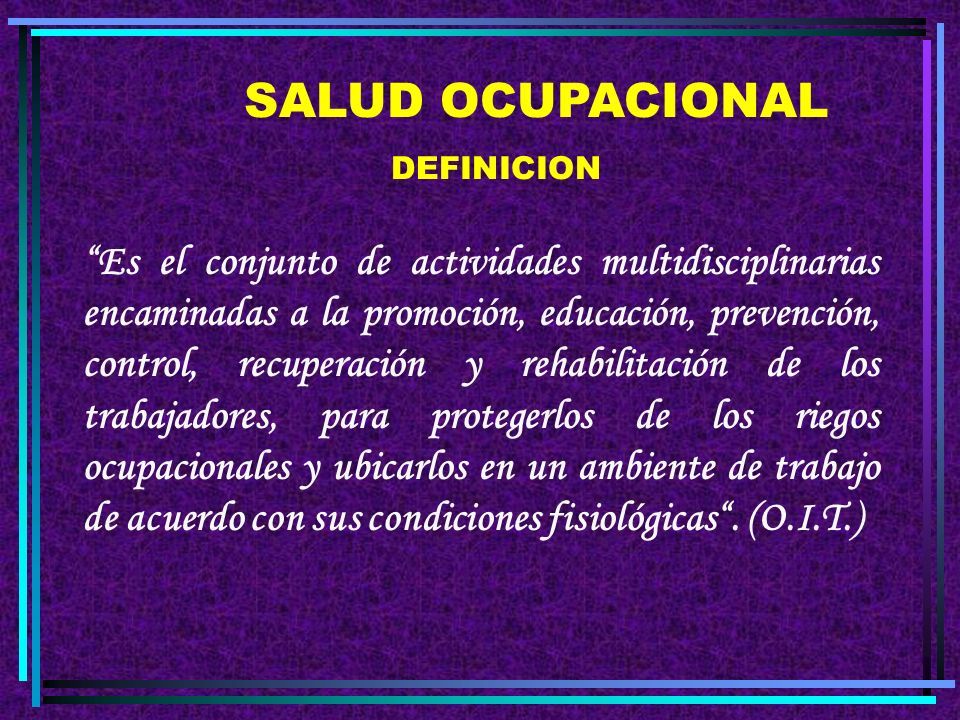 SALUD OCUPACIONAL

DEFINICION

“Es el conjunto de actividades multidisciplinarias encaminadas a la promoción, educación, prevención, control, recuperación y rehabilitación de los trabajadores, para protegerlos de los riegos ocupacionales y ubicarlos en un ambiente de trabajo de acuerdo con sus condiciones fisiológicas“. (O.I.T.)